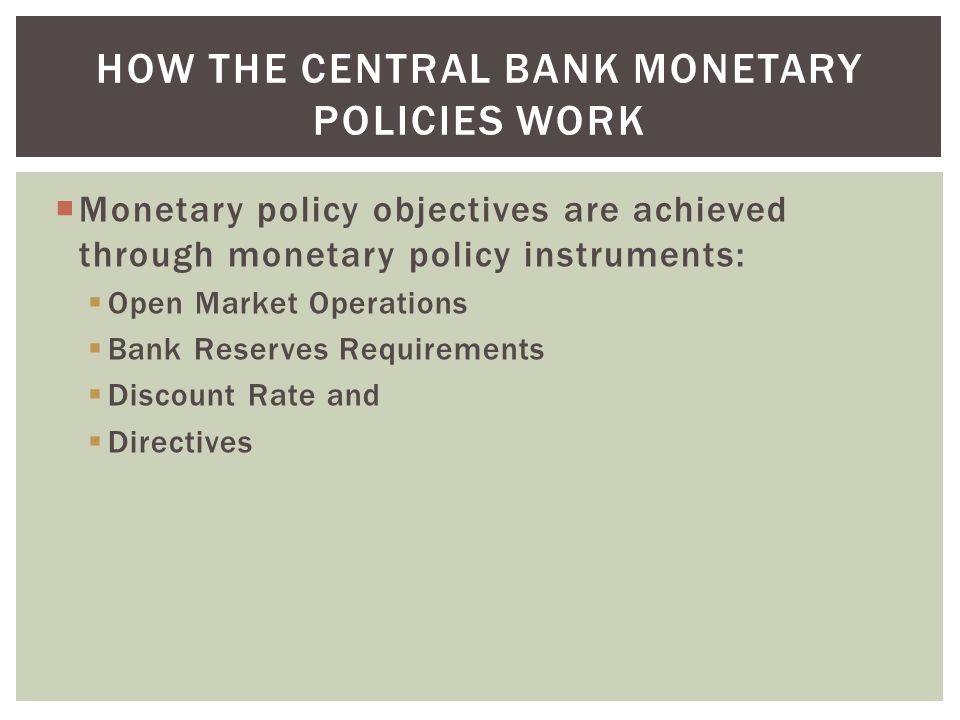 HOW THE CENTRAL BANK MONETARY POLICIES WORK

Monetary policy objectives are achieved through monetary policy instruments:

Open Market Operations

Bank Reserves Requirements

Discount Rate and

Directives